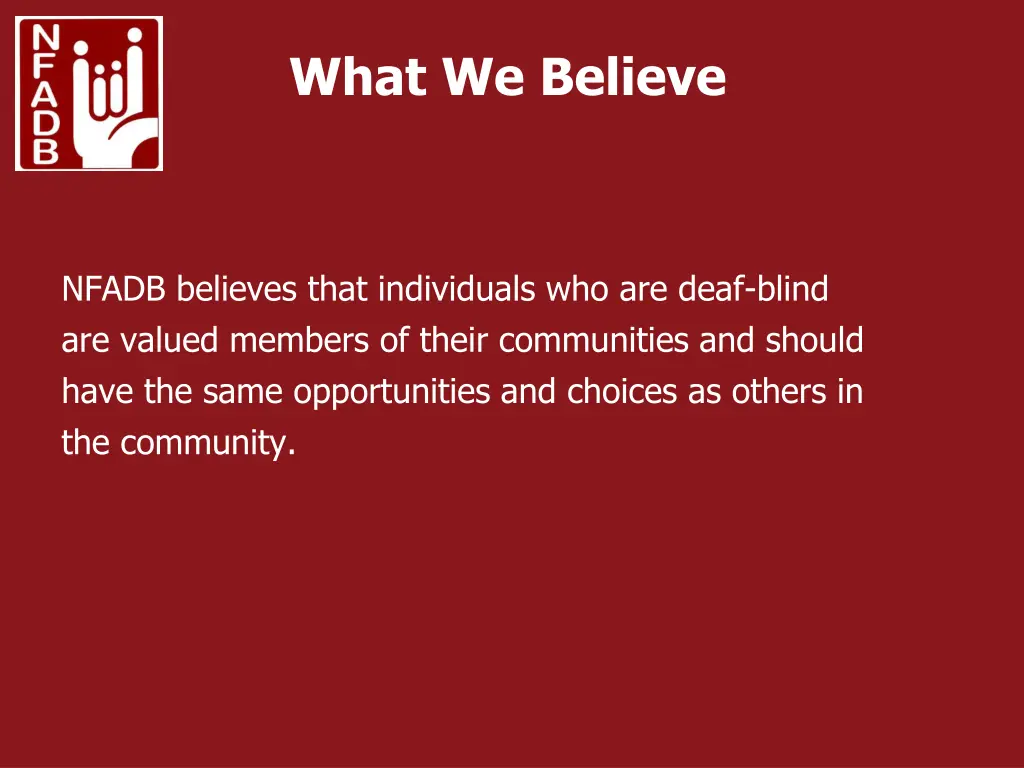 NFADB

What We Believe

NFADB believes that individuals who are deaf-blind are valued members of their communities and should have the same opportunities and choices as others in the community.